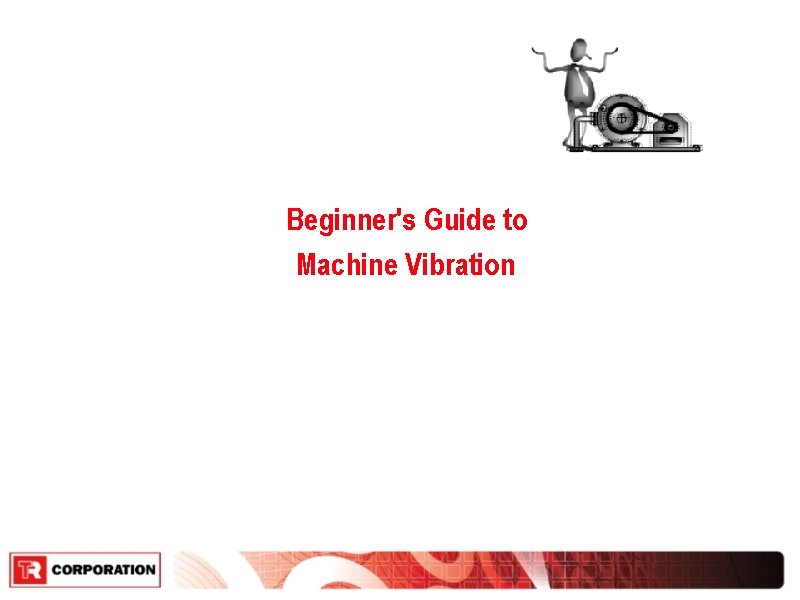 Beginner's Guide to
Machine Vibration

TR CORPORATION